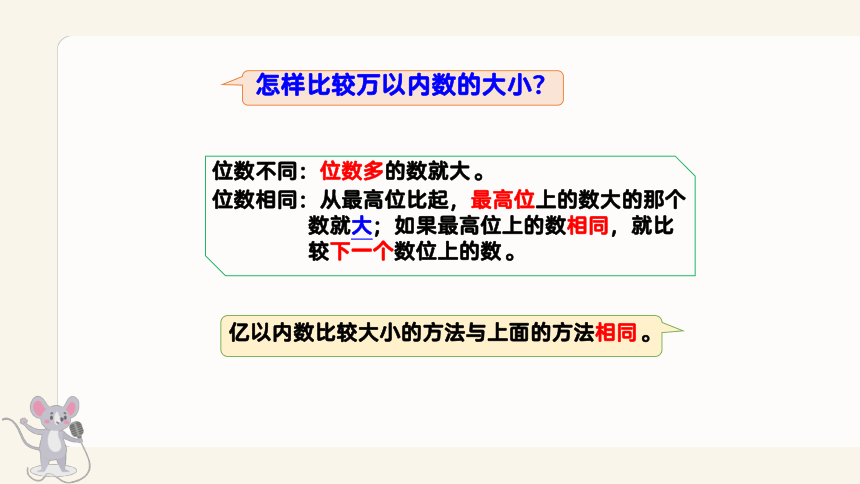 怎样比较万以内数的大小?

位数不同：位数多的数就大。
位数相同：从最高位比起，最高位上的数大的那个数就大；如果最高位上的数相同，就比较下一个数位上的数。

亿以内数比较大小的方法与上面的方法相同。